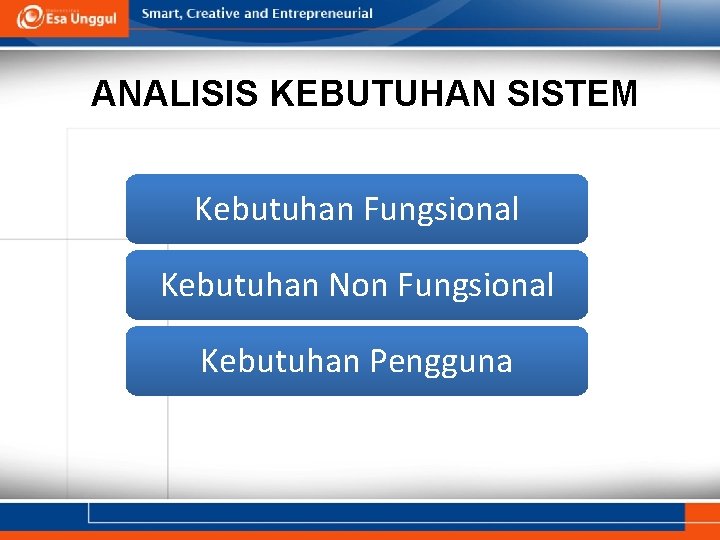 Esa Unggul
Smart, Creative and Entrepreneurial

ANALISIS KEBUTUHAN SISTEM

Kebutuhan Fungsional

Kebutuhan Non Fungsional

Kebutuhan Pengguna